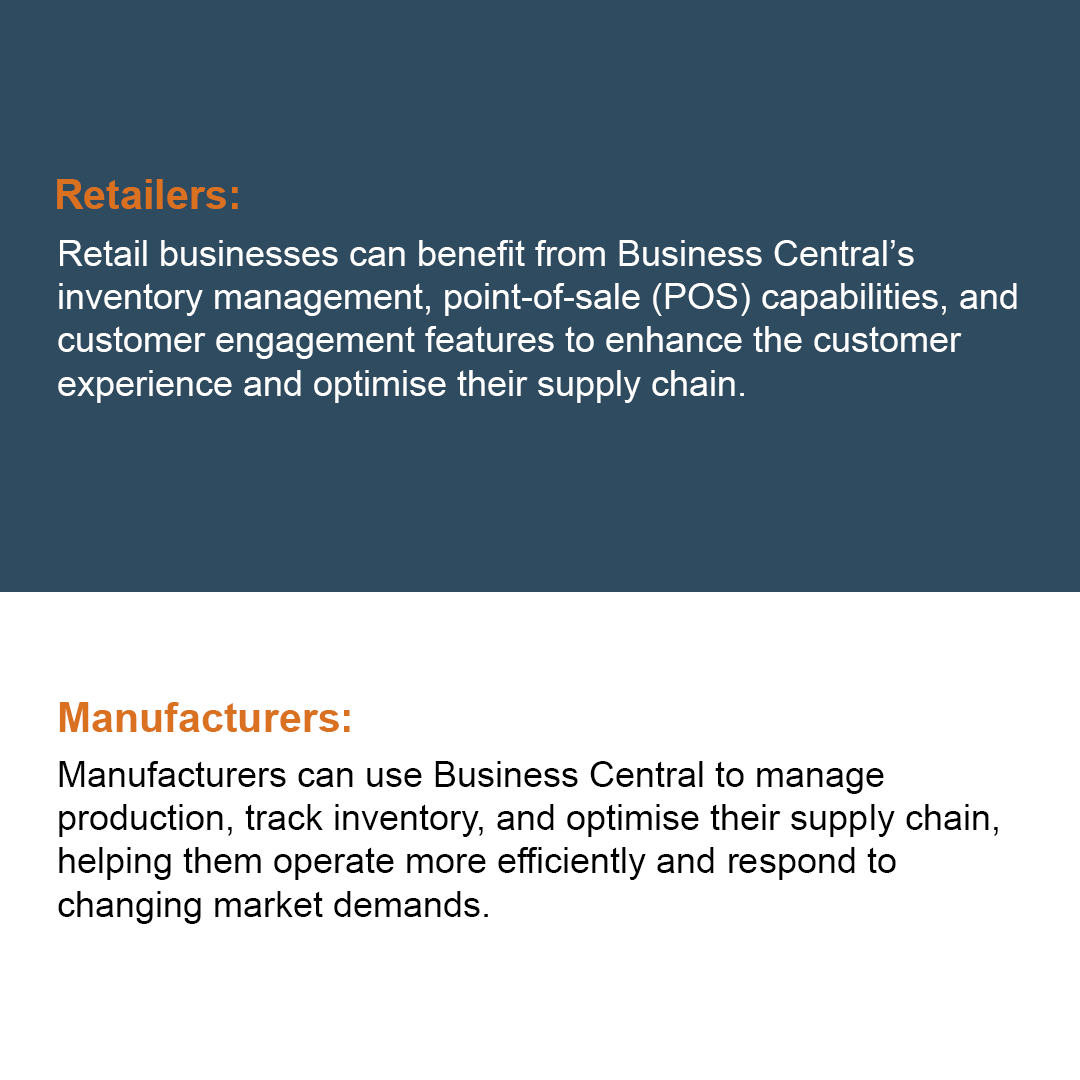 Retailers:

Retail businesses can benefit from Business Central’s inventory management, point-of-sale (POS) capabilities, and customer engagement features to enhance the customer experience and optimise their supply chain.

Manufacturers:

Manufacturers can use Business Central to manage production, track inventory, and optimise their supply chain, helping them operate more efficiently and respond to changing market demands.